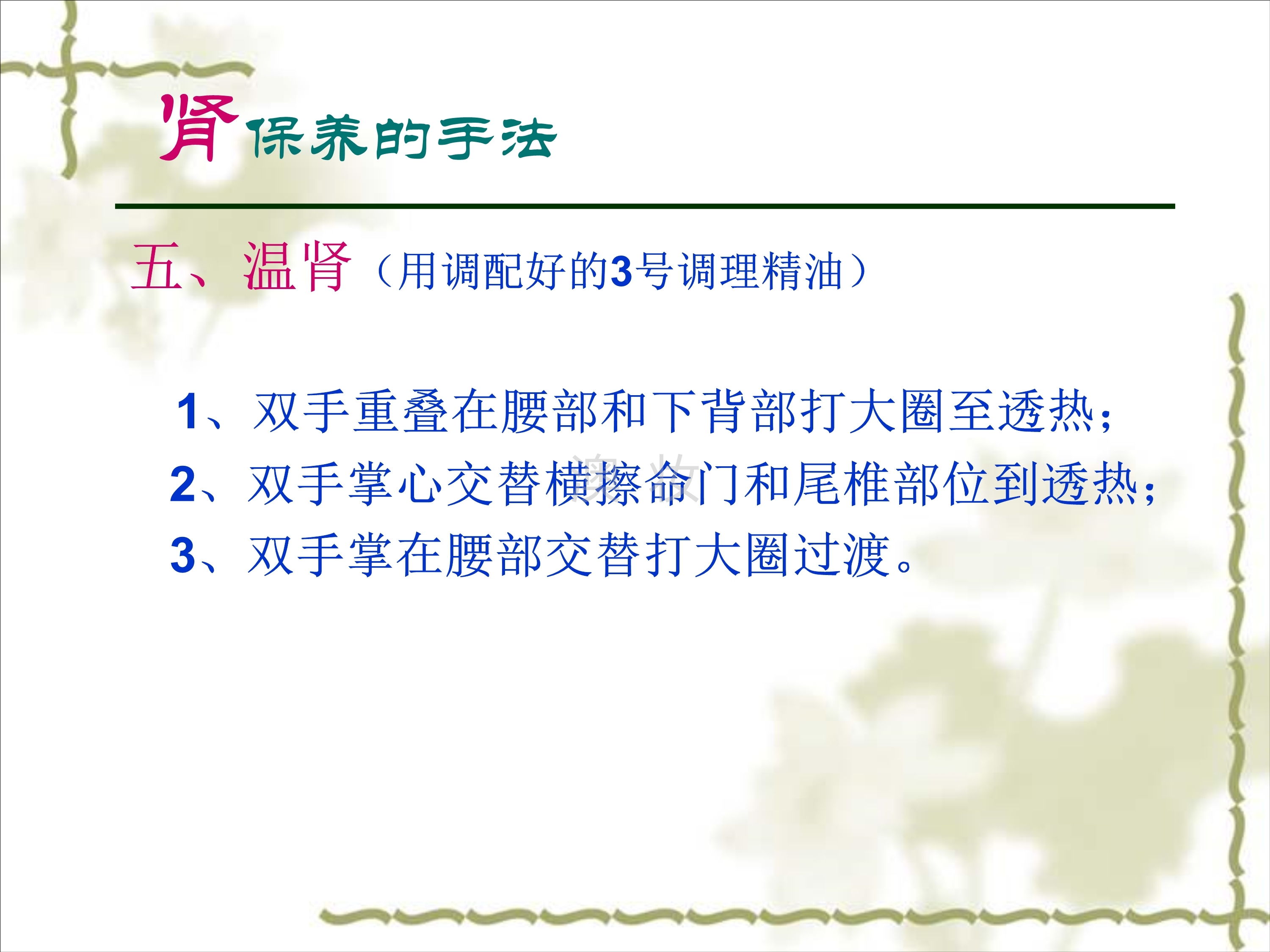 肾保养的手法

五、温肾（用调配好的3号调理精油）

1、双手重叠在腰部和下背部打大圈至透热；
2、双手掌心交替横擦命门和尾椎部位到透热；
3、双手掌在腰部交替打大圈过渡。